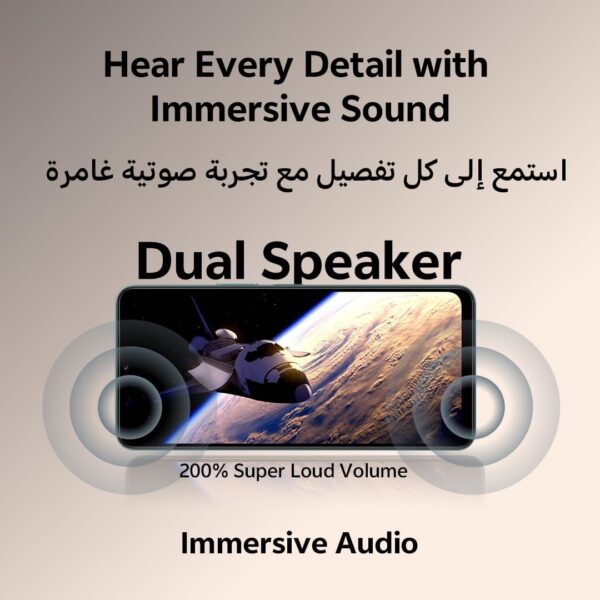 Hear Every Detail with Immersive Sound

استمع إلى كل تفصيل مع تجربة صوتية غامرة

Dual Speaker

200% Super Loud Volume

Immersive Audio